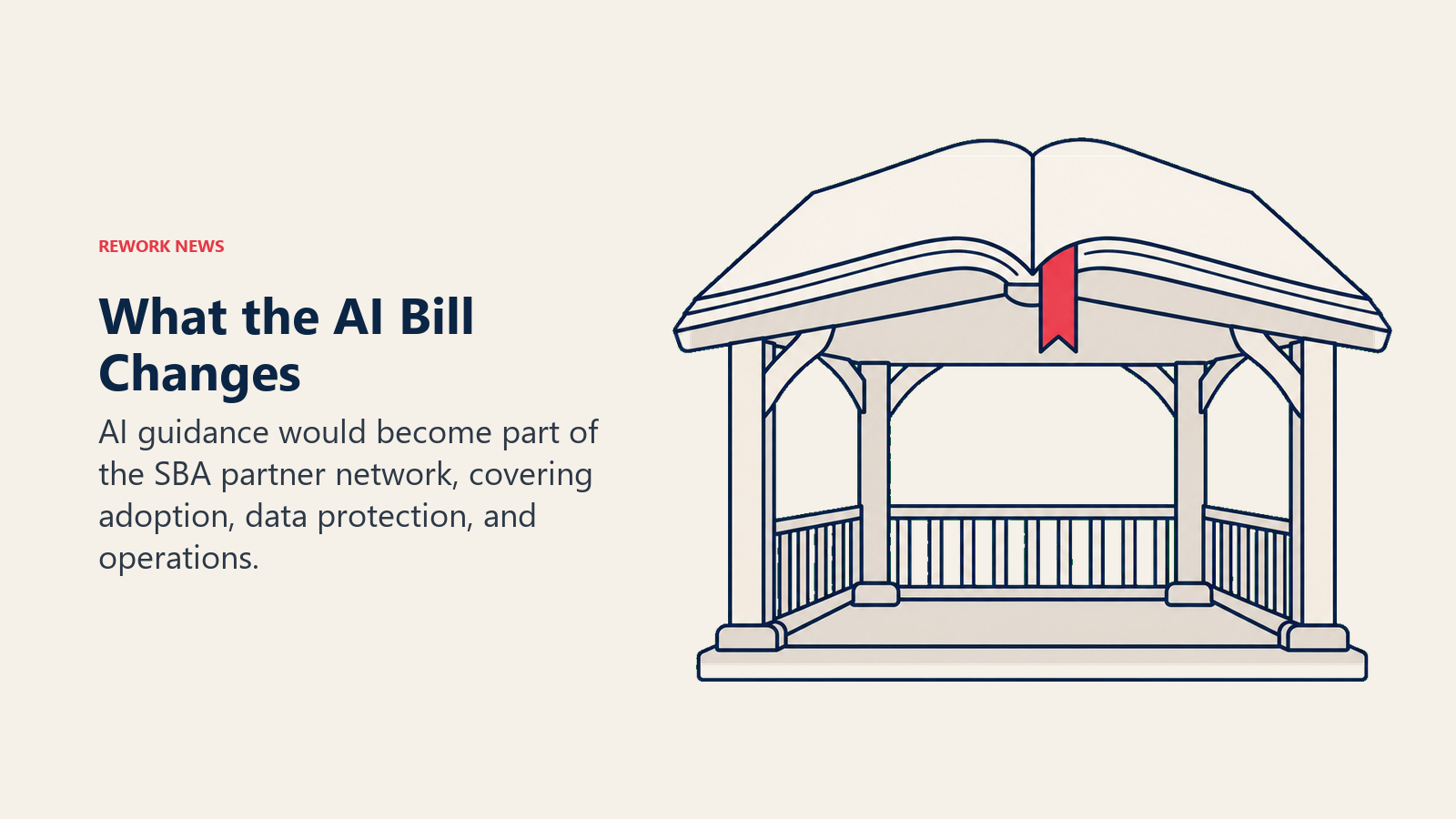 REWORK NEWS

What the AI Bill Changes

AI guidance would become part of the SBA partner network, covering adoption, data protection, and operations.